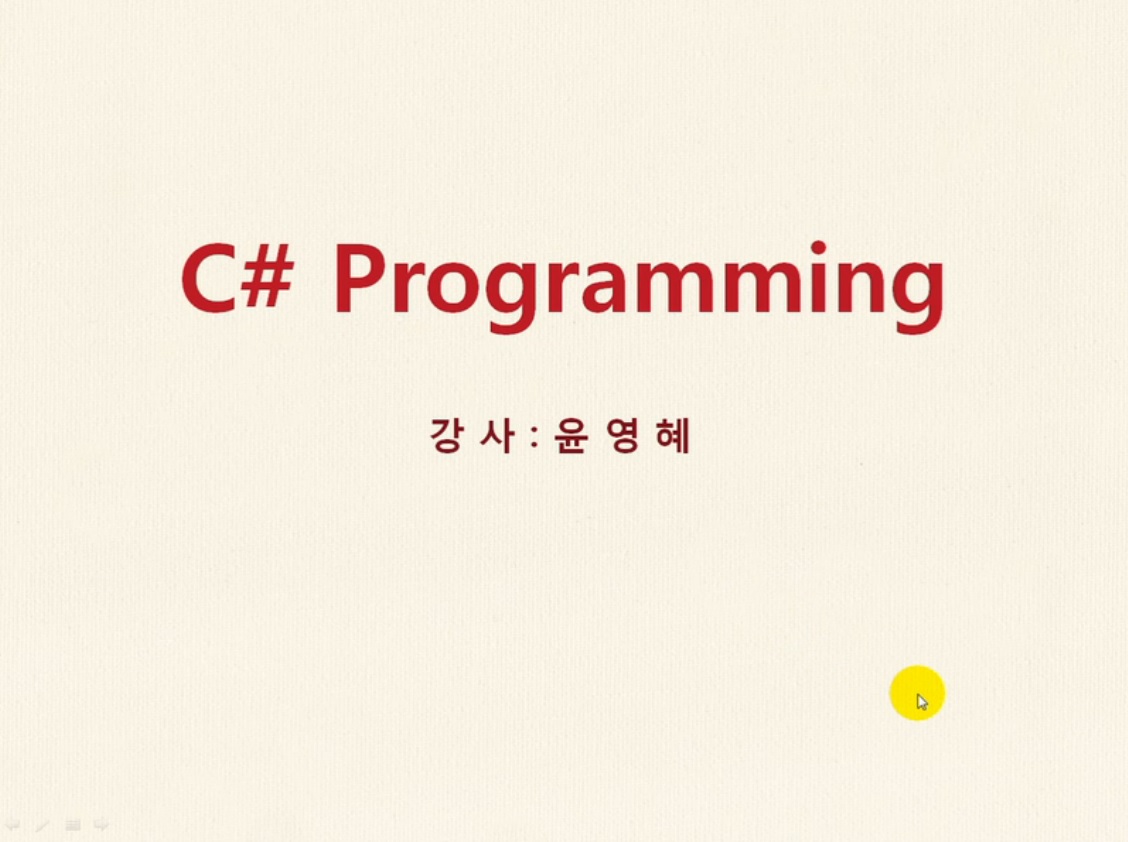 C# Programming

강 사 : 윤 영 혜